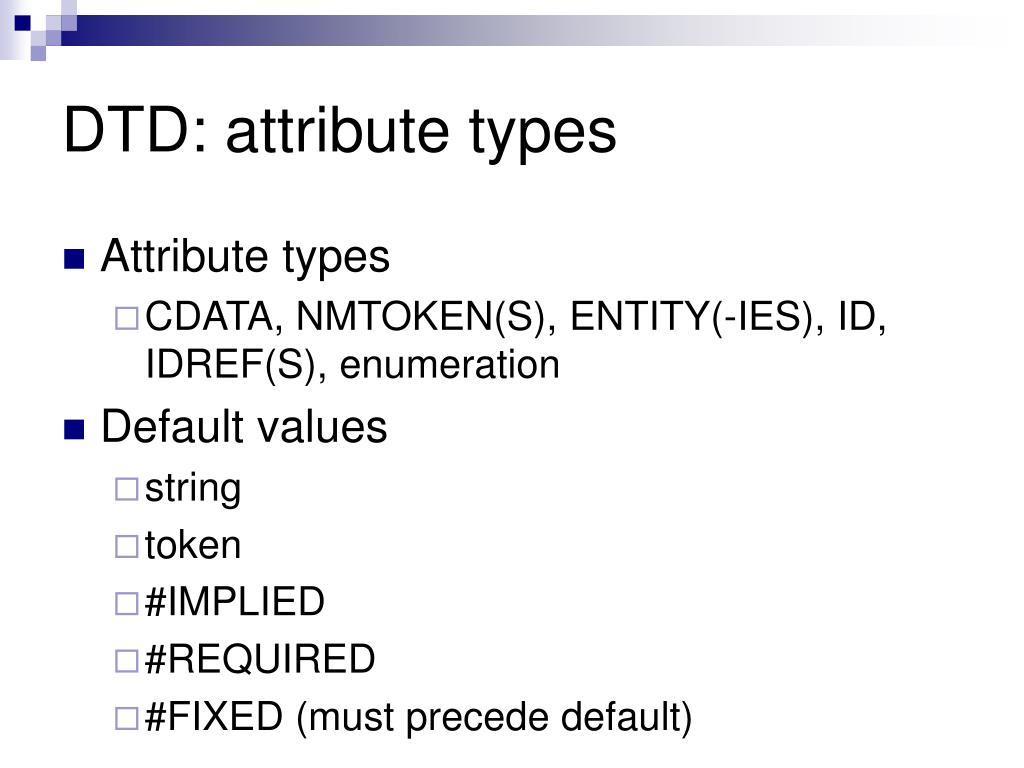 DTD: attribute types

Attribute types

CDATA, NMTOKEN(S), ENTITY(-IES), ID, IDREF(S), enumeration

Default values

string

token

#IMPLIED

#REQUIRED

#FIXED (must precede default)